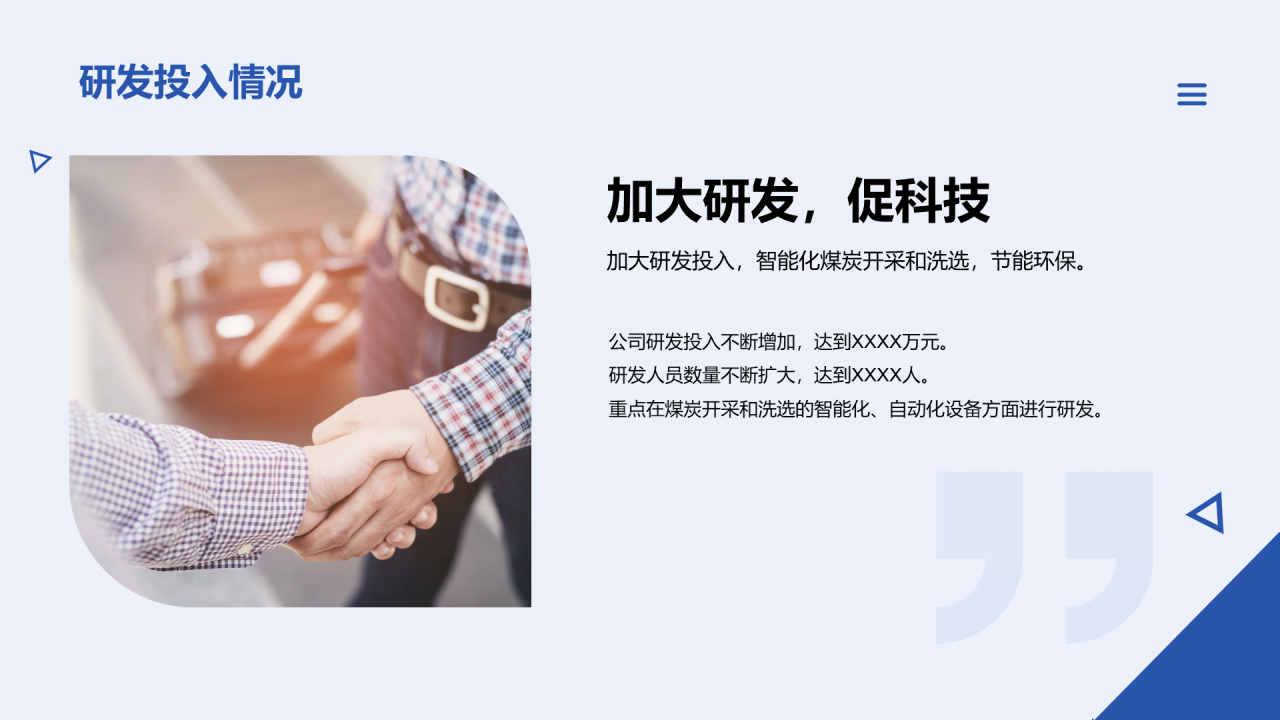 研发投入情况

加大研发，促科技

加大研发投入，智能化煤炭开采和洗选，节能环保。

公司研发投入不断增加，达到XXXX万元。
研发人员数量不断扩大，达到XXXX人。
重点在煤炭开采和洗选的智能化、自动化设备方面进行研发。